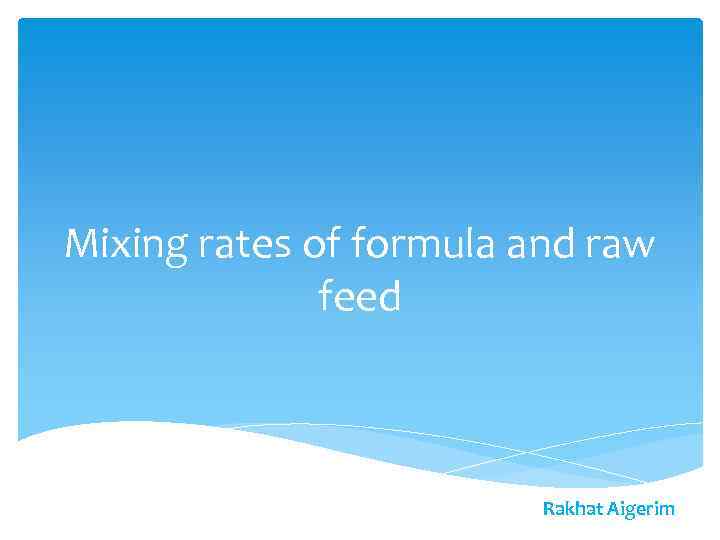 Mixing rates of formula and raw feed

Rakhat Aigerim